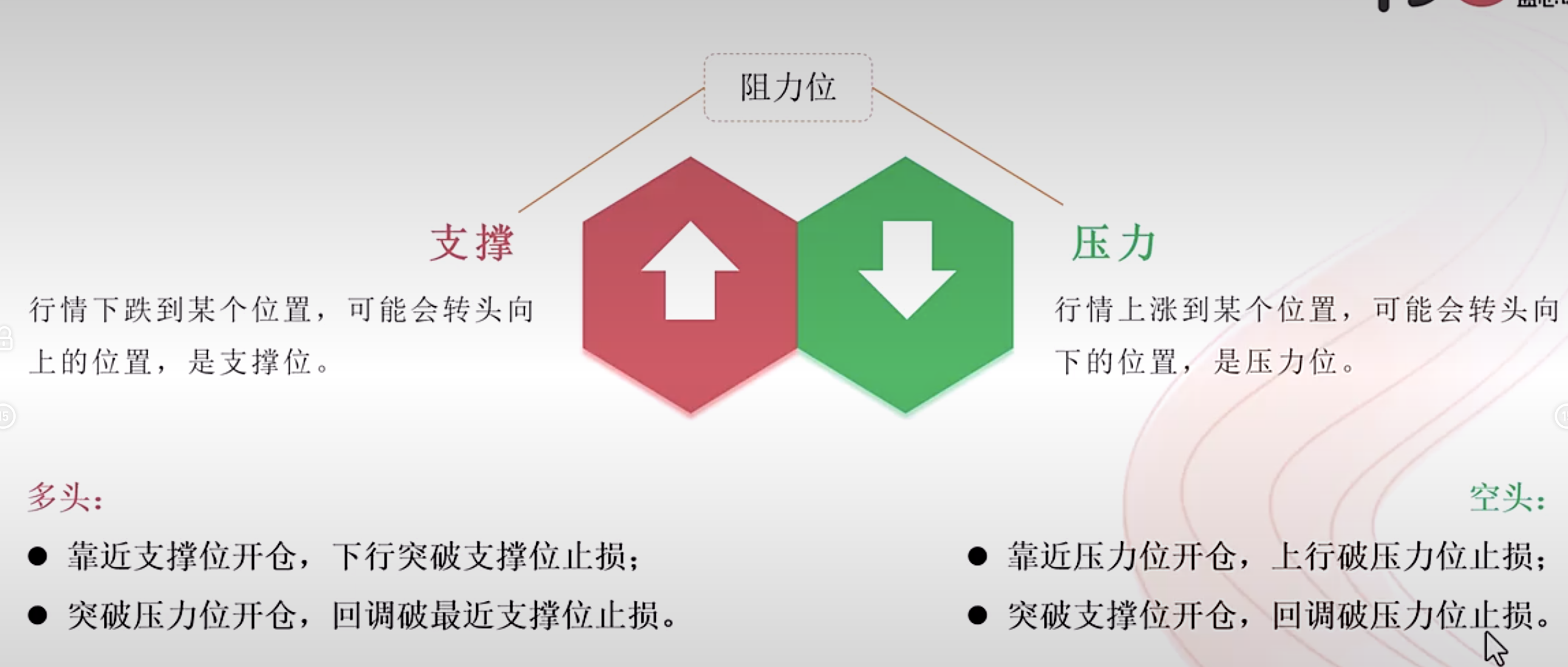 阻力位

支撑

行情下跌到某个位置，可能会转头向上的位置，是支撑位。

压力

行情上涨到某个位置，可能会转头向下的位置，是压力位。

多头：

● 靠近支撑位开仓，下行突破支撑位止损；
● 突破压力位开仓，回调破最近支撑位止损。

空头：

● 靠近压力位开仓，上行破压力位止损；
● 突破支撑位开仓，回调破压力位止损。